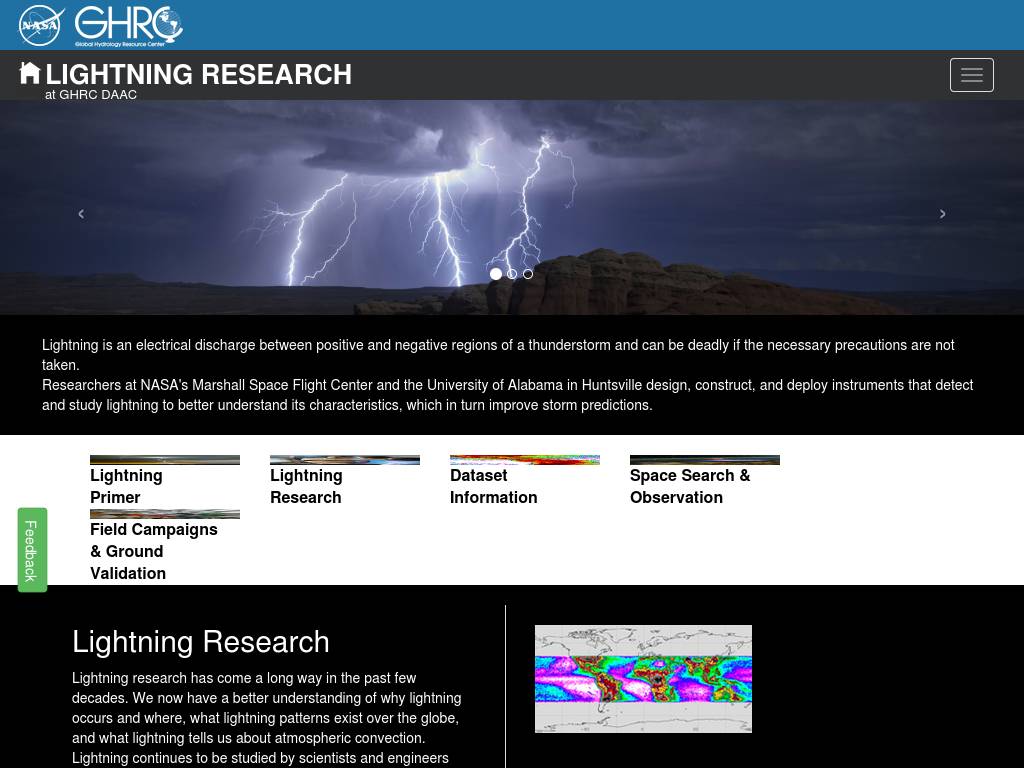 NASA GHRC
Global Hydrology Resource Center

LIGHTNING RESEARCH
at GHRC DAAC

‹ ›

Lightning is an electrical discharge between positive and negative regions of a thunderstorm and can be deadly if the necessary precautions are not taken.
Researchers at NASA's Marshall Space Flight Center and the University of Alabama in Huntsville design, construct, and deploy instruments that detect and study lightning to better understand its characteristics, which in turn improve storm predictions.

Lightning Primer

Lightning Research

Dataset Information

Space Search & Observation

Field Campaigns & Ground Validation

Feedback

Lightning Research

Lightning research has come a long way in the past few decades. We now have a better understanding of why lightning occurs and where, what lightning patterns exist over the globe, and what lightning tells us about atmospheric convection. Lightning continues to be studied by scientists and engineers